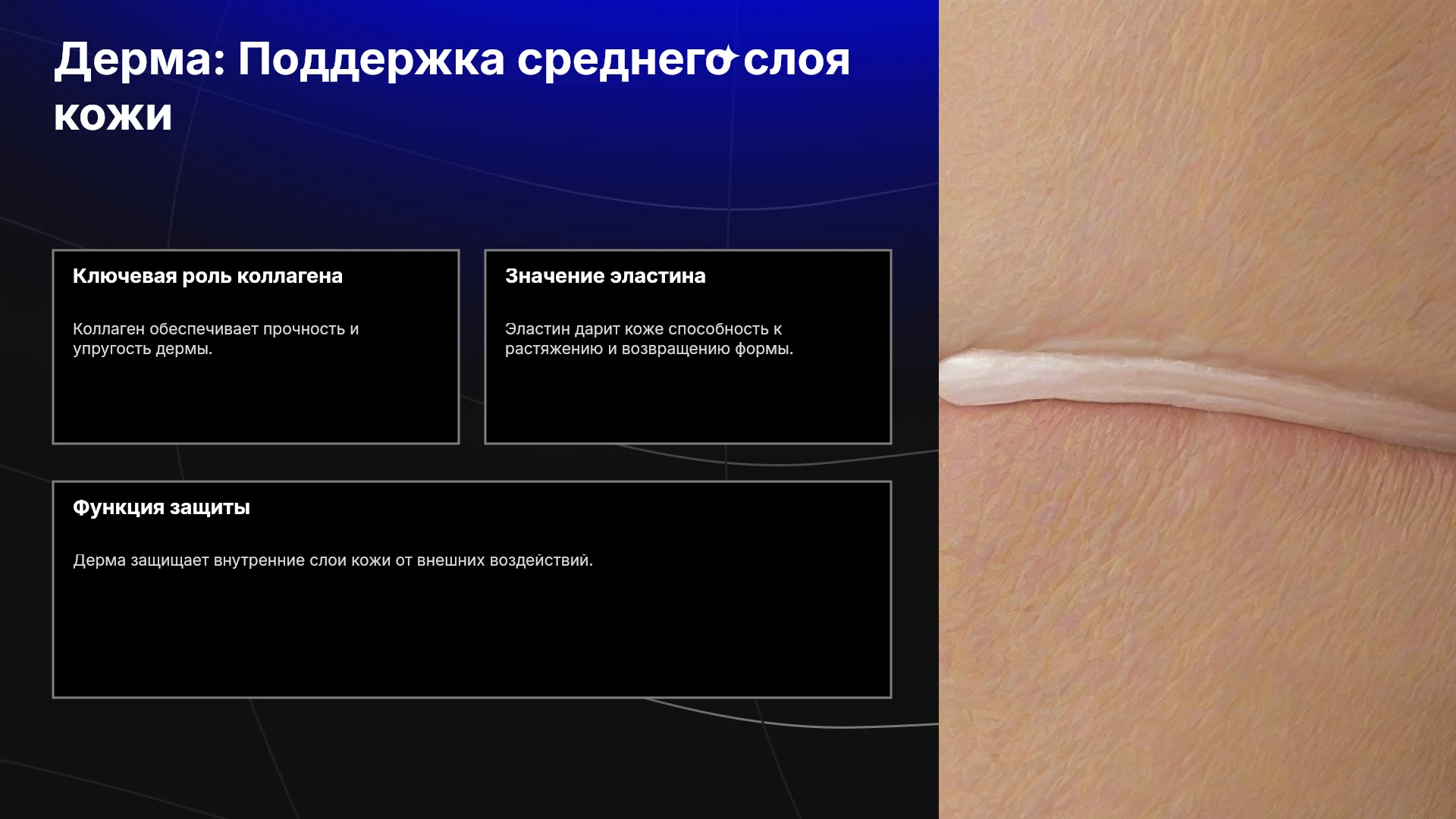 Дерма: Поддержка среднего слоя кожи

Ключевая роль коллагена

Коллаген обеспечивает прочность и упругость дермы.

Значение эластина

Эластин дарит коже способность к растяжению и возвращению формы.

Функция защиты

Дерма защищает внутренние слои кожи от внешних воздействий.